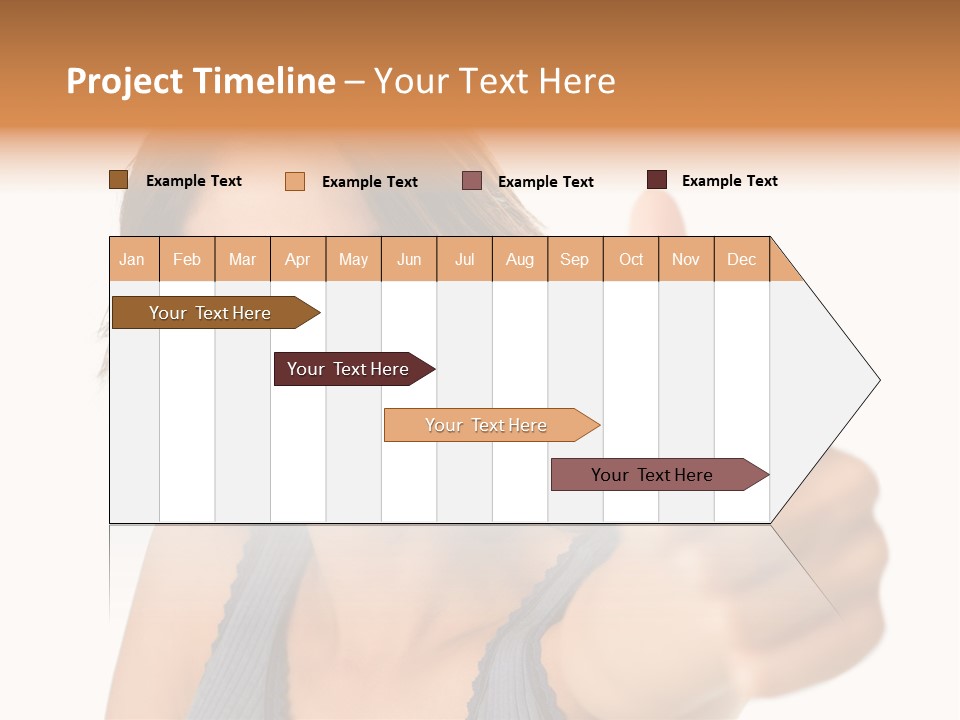 Project Timeline – Your Text Here

Example Text
Example Text
Example Text
Example Text

| Jan | Feb | Mar | Apr | May | Jun | Jul | Aug | Sep | Oct | Nov | Dec |
|---|---|---|---|---|---|---|---|---|---|---|---|

Your Text Here

Your Text Here

Your Text Here

Your Text Here